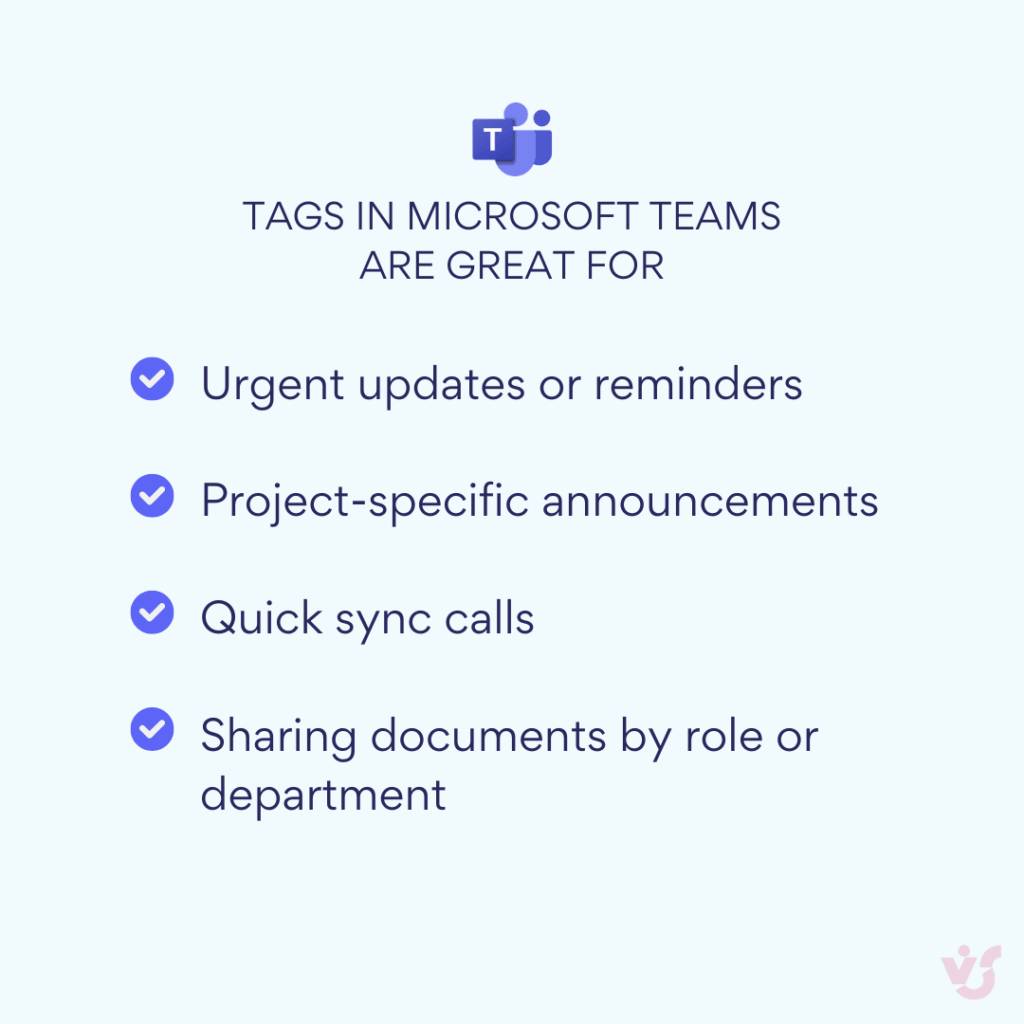 T

TAGS IN MICROSOFT TEAMS ARE GREAT FOR

Urgent updates or reminders

Project-specific announcements

Quick sync calls

Sharing documents by role or department